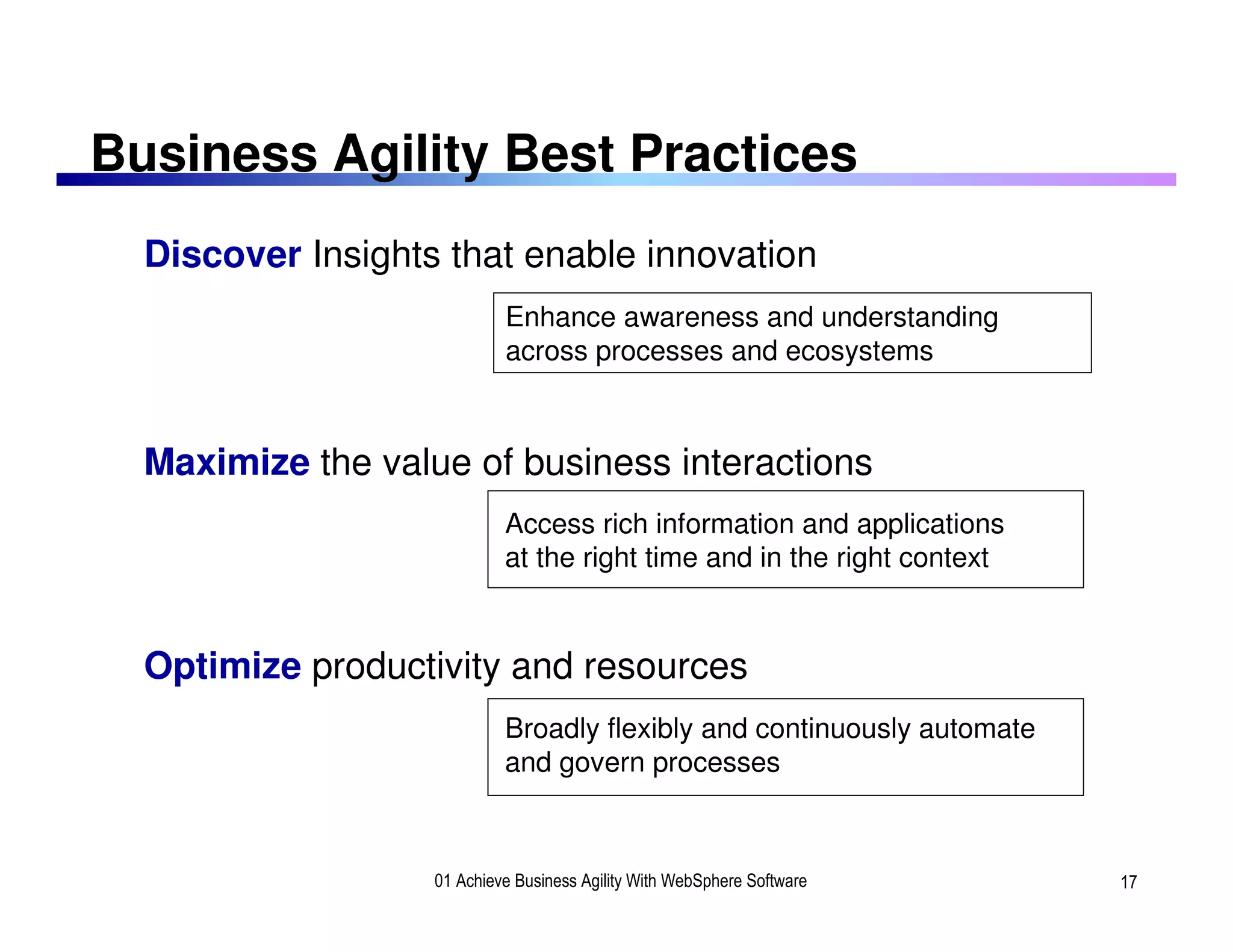 Business Agility Best Practices

Discover Insights that enable innovation

Enhance awareness and understanding across processes and ecosystems

Maximize the value of business interactions

Access rich information and applications at the right time and in the right context

Optimize productivity and resources

Broadly flexibly and continuously automate and govern processes

01 Achieve Business Agility With WebSphere Software

17